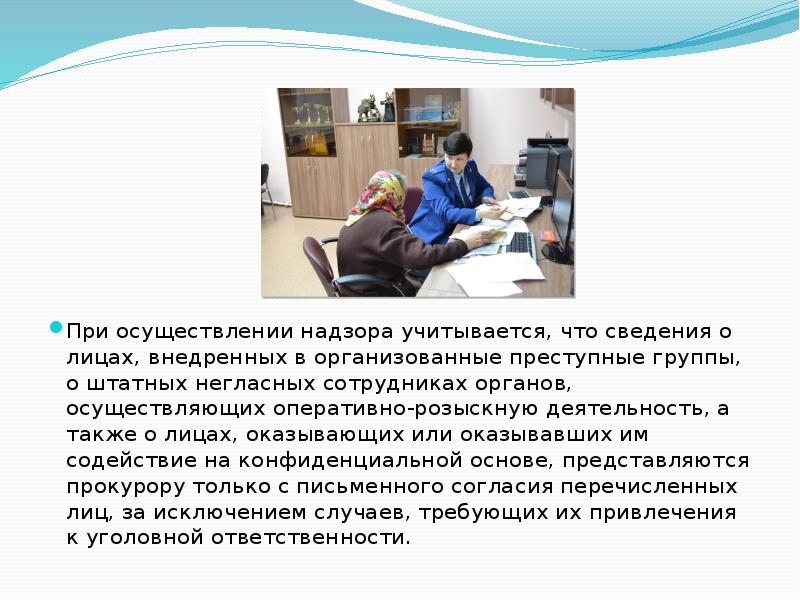 При осуществлении надзора учитывается, что сведения о лицах, внедренных в организованные преступные группы, о штатных негласных сотрудниках органов, осуществляющих оперативно-розыскную деятельность, а также о лицах, оказывающих или оказывавших им содействие на конфиденциальной основе, представляются прокурору только с письменного согласия перечисленных лиц, за исключением случаев, требующих их привлечения к уголовной ответственности.